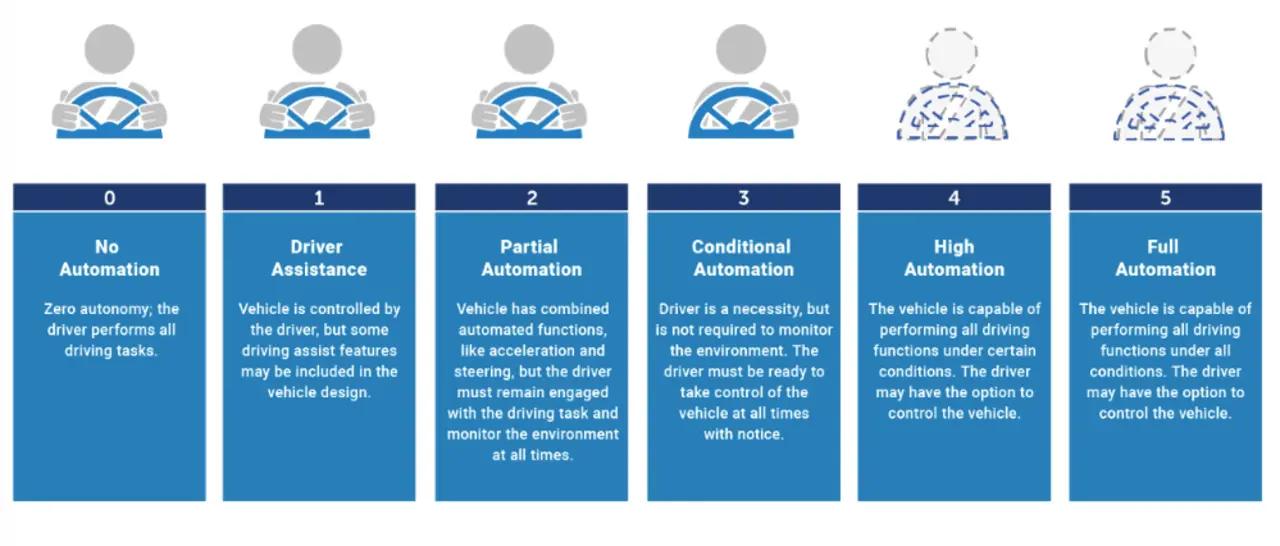 0

No Automation

Zero autonomy; the driver performs all driving tasks.

1

Driver Assistance

Vehicle is controlled by the driver, but some driving assist features may be included in the vehicle design.

2

Partial Automation

Vehicle has combined automated functions, like acceleration and steering, but the driver must remain engaged with the driving task and monitor the environment at all times.

3

Conditional Automation

Driver is a necessity, but is not required to monitor the environment. The driver must be ready to take control of the vehicle at all times with notice.

4

High Automation

The vehicle is capable of performing all driving functions under certain conditions. The driver may have the option to control the vehicle.

5

Full Automation

The vehicle is capable of performing all driving functions under all conditions. The driver may have the option to control the vehicle.